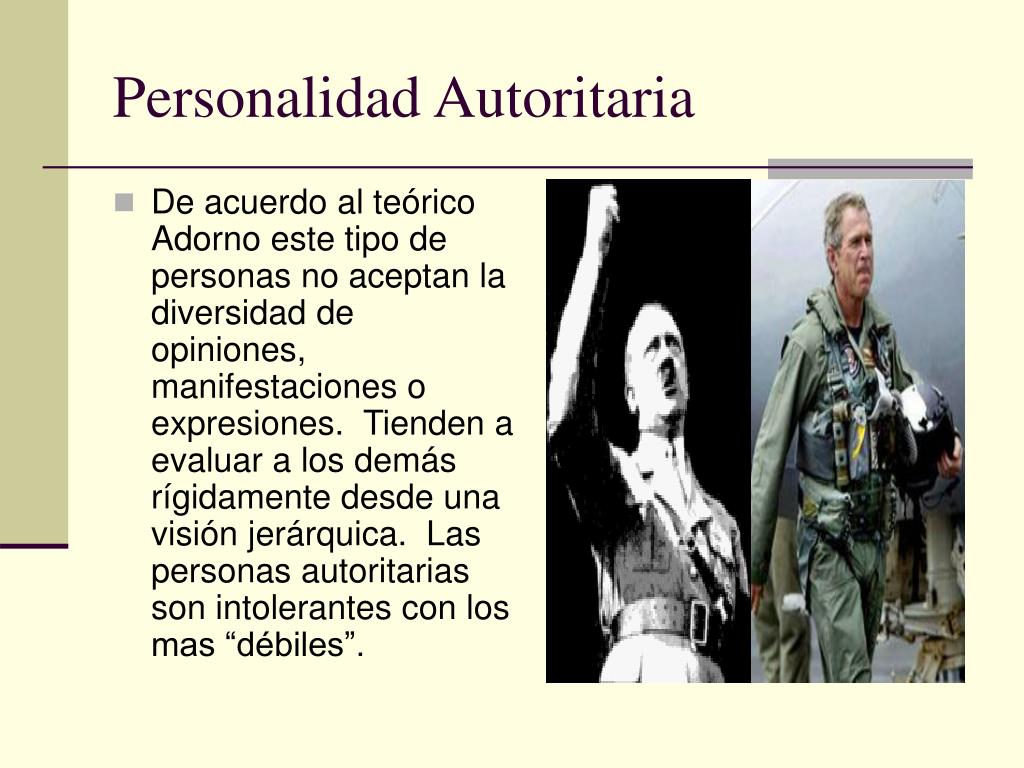 Personalidad Autoritaria

De acuerdo al teórico Adorno este tipo de personas no aceptan la diversidad de opiniones, manifestaciones o expresiones. Tienden a evaluar a los demás rígidamente desde una visión jerárquica. Las personas autoritarias son intolerantes con los mas “débiles”.